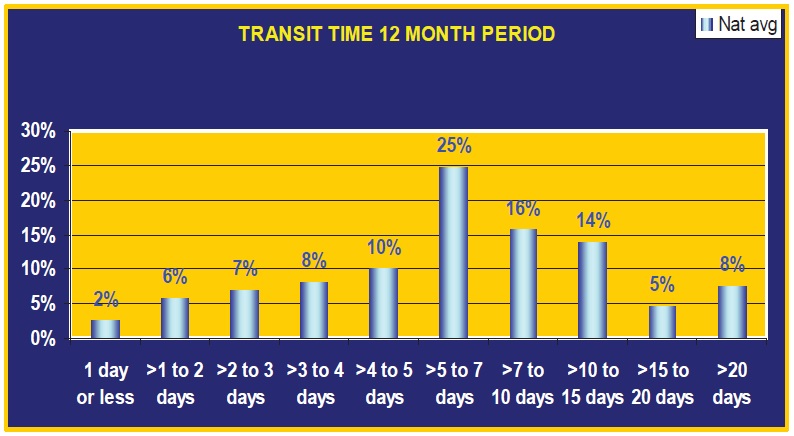 TRANSIT TIME 12 MONTH PERIOD

Nat avg

30%
25%
20%
15%
10%
5%
0%

2%
6%
7%
8%
10%
25%
16%
14%
5%
8%

1 day or less
>1 to 2 days
>2 to 3 days
>3 to 4 days
>4 to 5 days
>5 to 7 days
>7 to 10 days
>10 to 15 days
>15 to 20 days
>20 days